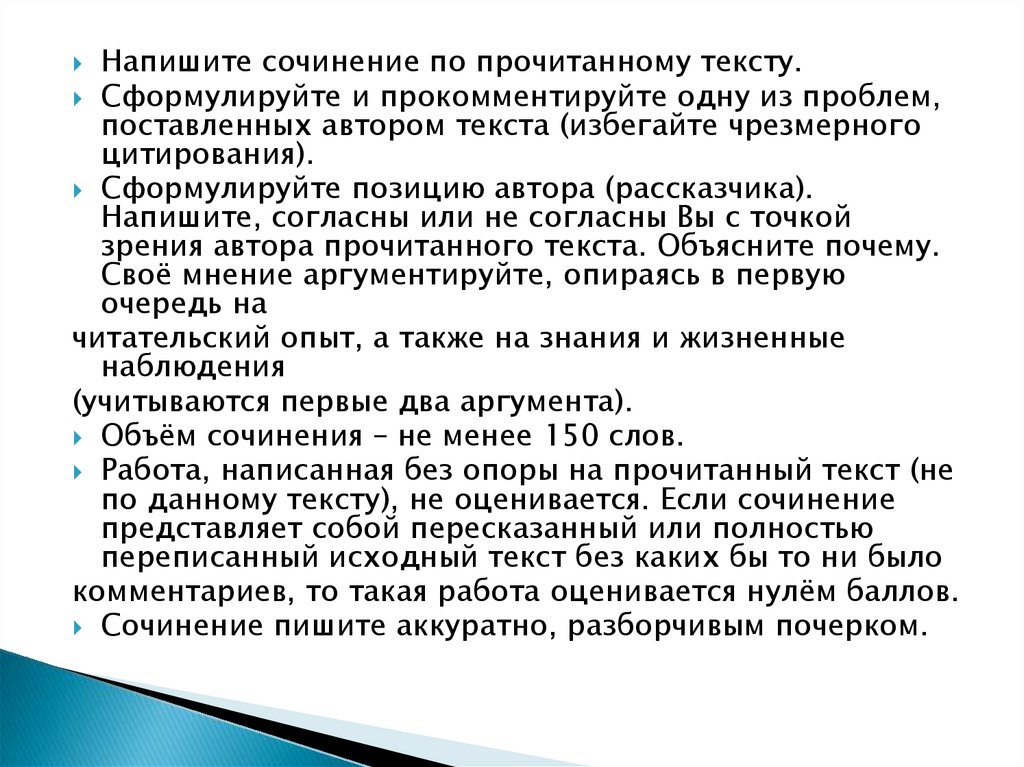 Напишите сочинение по прочитанному тексту.

Сформулируйте и прокомментируйте одну из проблем, поставленных автором текста (избегайте чрезмерного цитирования).

Сформулируйте позицию автора (рассказчика). Напишите, согласны или не согласны Вы с точкой зрения автора прочитанного текста. Объясните почему. Своё мнение аргументируйте, опираясь в первую очередь на

читательский опыт, а также на знания и жизненные наблюдения

(учитываются первые два аргумента).

Объём сочинения – не менее 150 слов.

Работа, написанная без опоры на прочитанный текст (не по данному тексту), не оценивается. Если сочинение представляет собой пересказанный или полностью переписанный исходный текст без каких бы то ни было

комментариев, то такая работа оценивается нулём баллов.

Сочинение пишите аккуратно, разборчивым почерком.